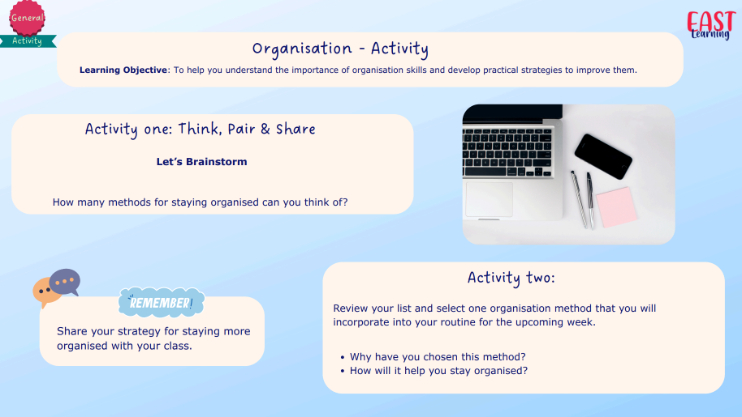 General
Activity

EAST
Learning

Organisation - Activity

Learning Objective: To help you understand the importance of organisation skills and develop practical strategies to improve them.

Activity one: Think, Pair & Share

Let's Brainstorm

How many methods for staying organised can you think of?

REMEMBER!

Share your strategy for staying more organised with your class.

Activity two:

Review your list and select one organisation method that you will incorporate into your routine for the upcoming week.

• Why have you chosen this method?
• How will it help you stay organised?